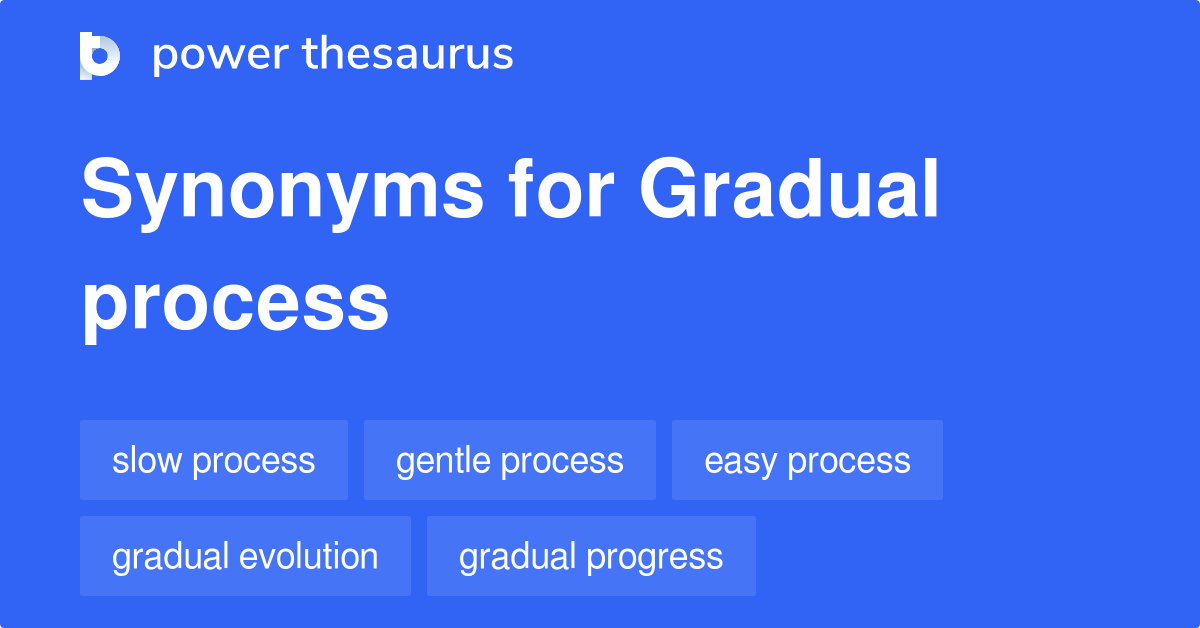 power thesaurus

Synonyms for Gradual process

slow process
gentle process
easy process
gradual evolution
gradual progress